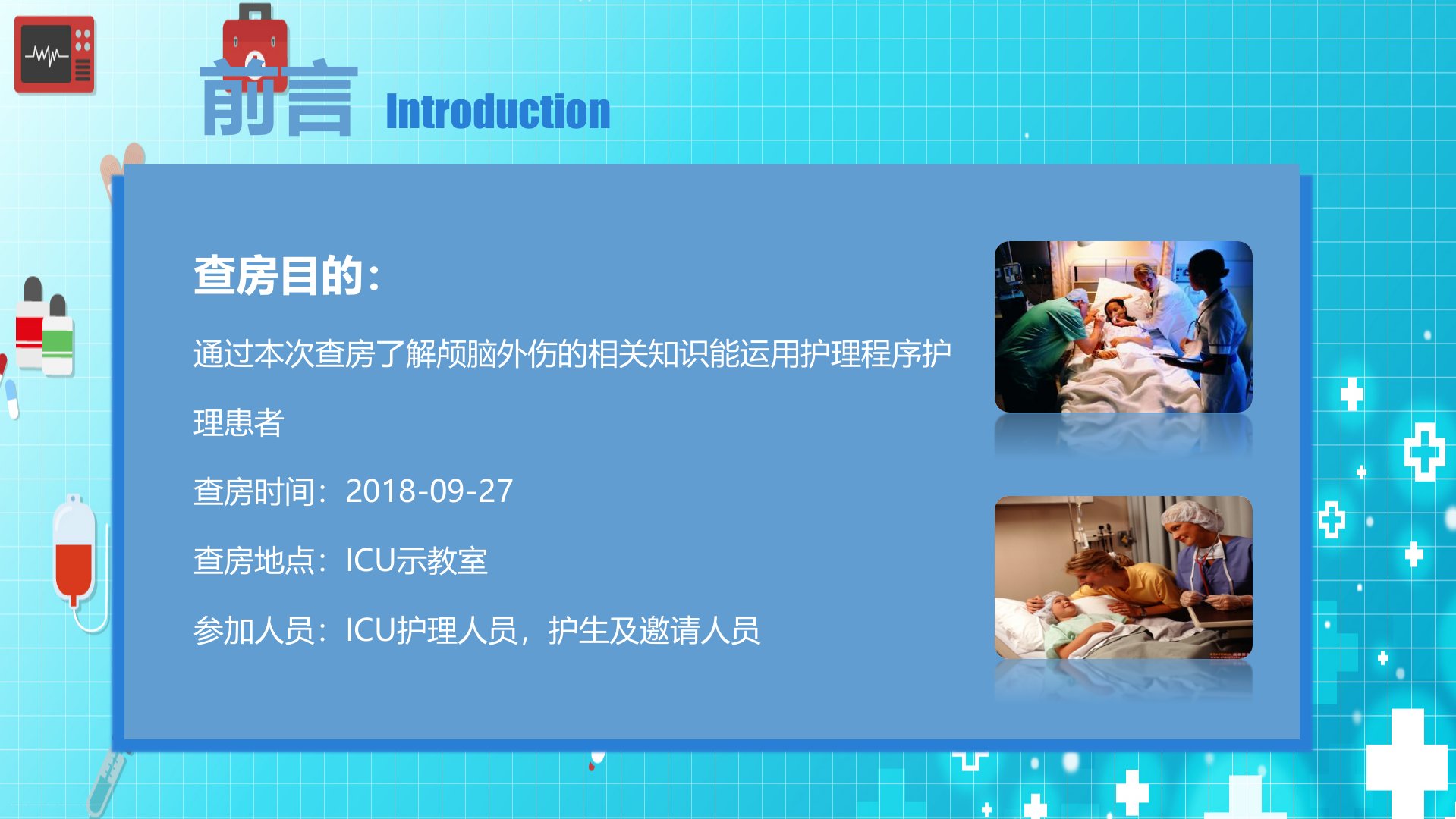 前言 Introduction

查房目的：

通过本次查房了解颅脑外伤的相关知识能运用护理程序护理患者

查房时间：2018-09-27

查房地点：ICU示教室

参加人员：ICU护理人员，护生及邀请人员